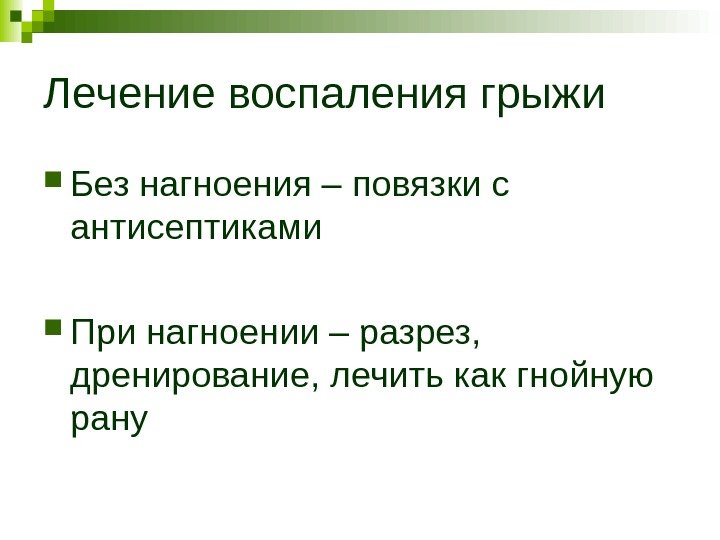 Лечение воспаления грыжи

Без нагноения – повязки с антисептиками

При нагноении – разрез, дренирование, лечить как гнойную рану